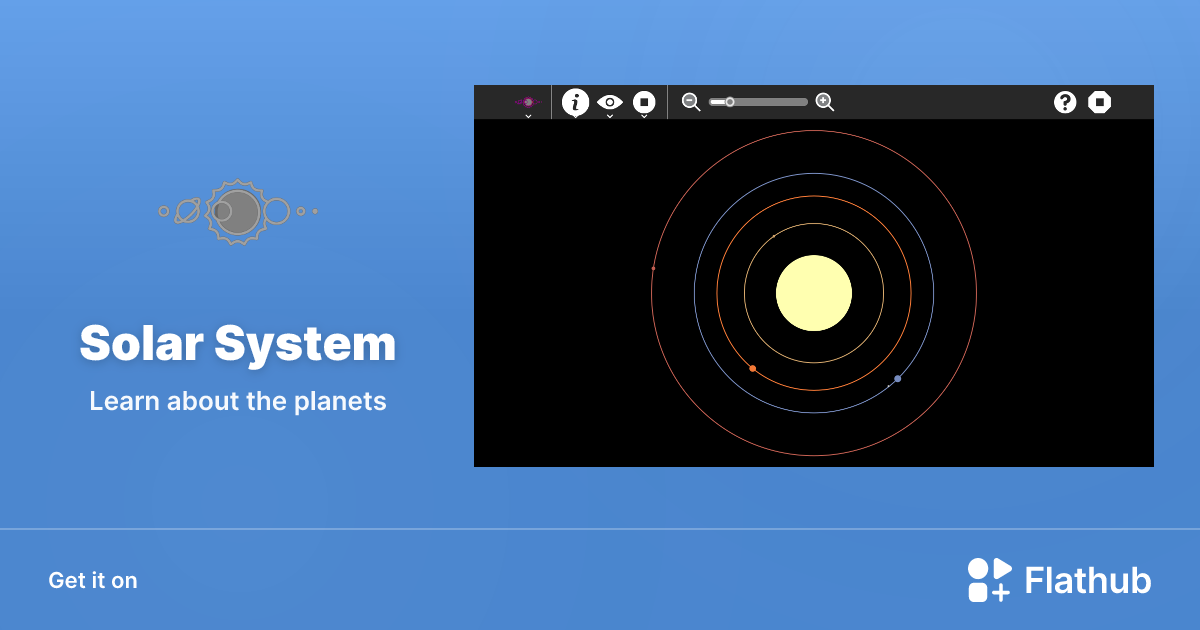 Solar System

Learn about the planets

Get it on

Flathub